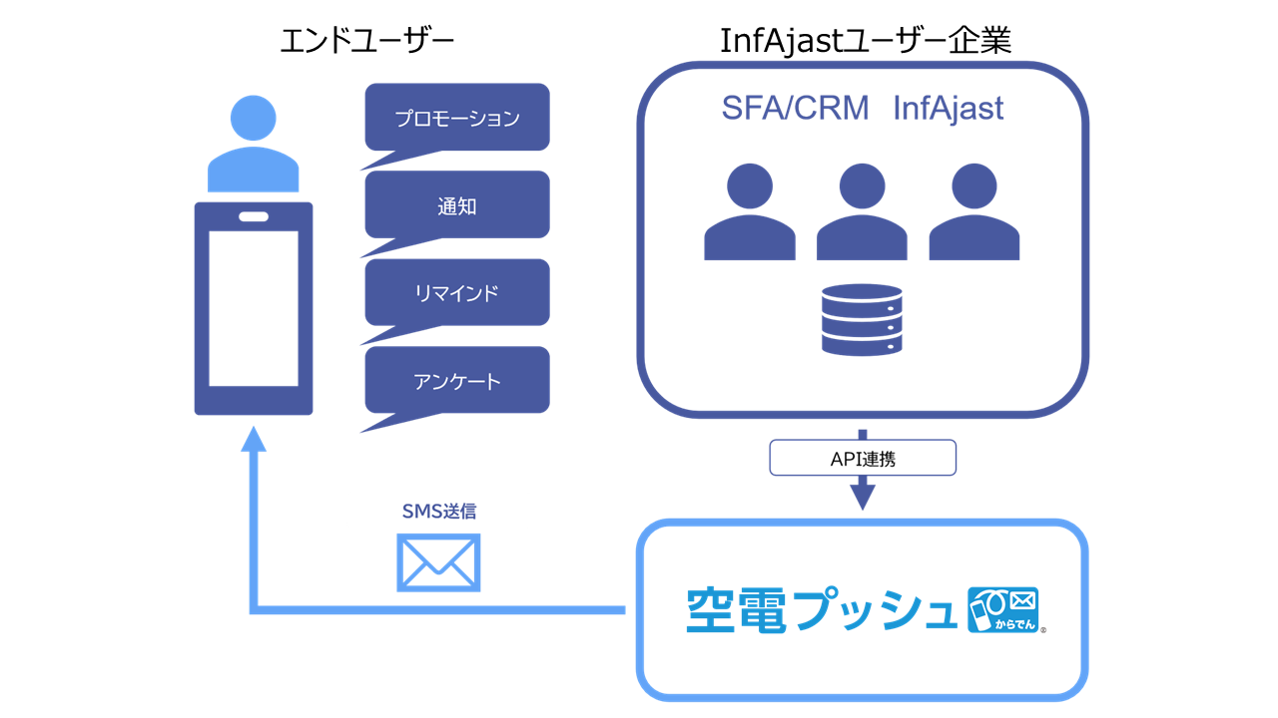 エンドユーザー

プロモーション

通知

リマインド

アンケート

InfAjastユーザー企業

SFA/CRM InfAjast

API連携

SMS送信

空電プッシュ

からでん